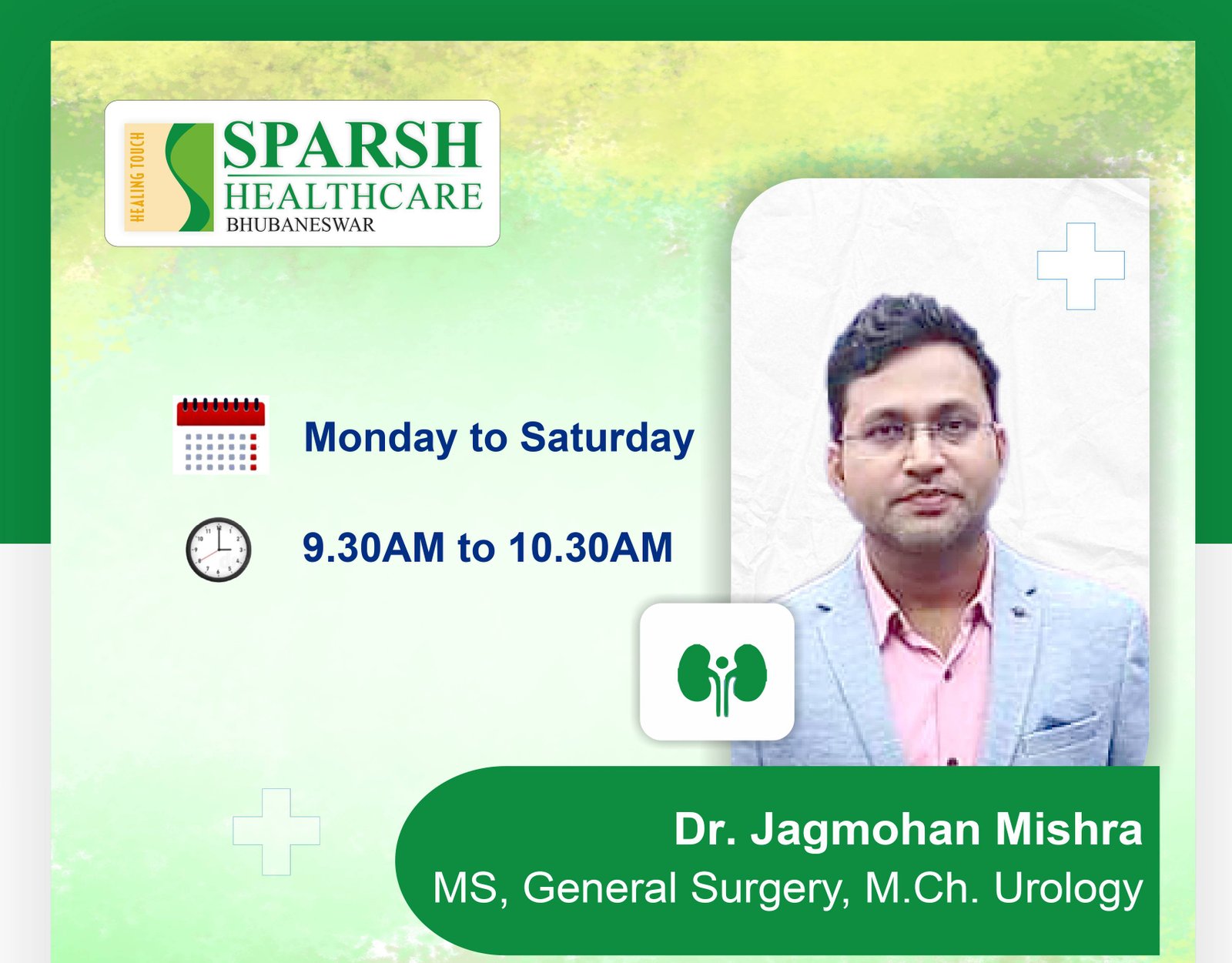 HEALING TOUCH
SPARSH
HEALTHCARE
BHUBANESWAR

Monday to Saturday

9.30AM to 10.30AM

Dr. Jagmohan Mishra
MS, General Surgery, M.Ch. Urology